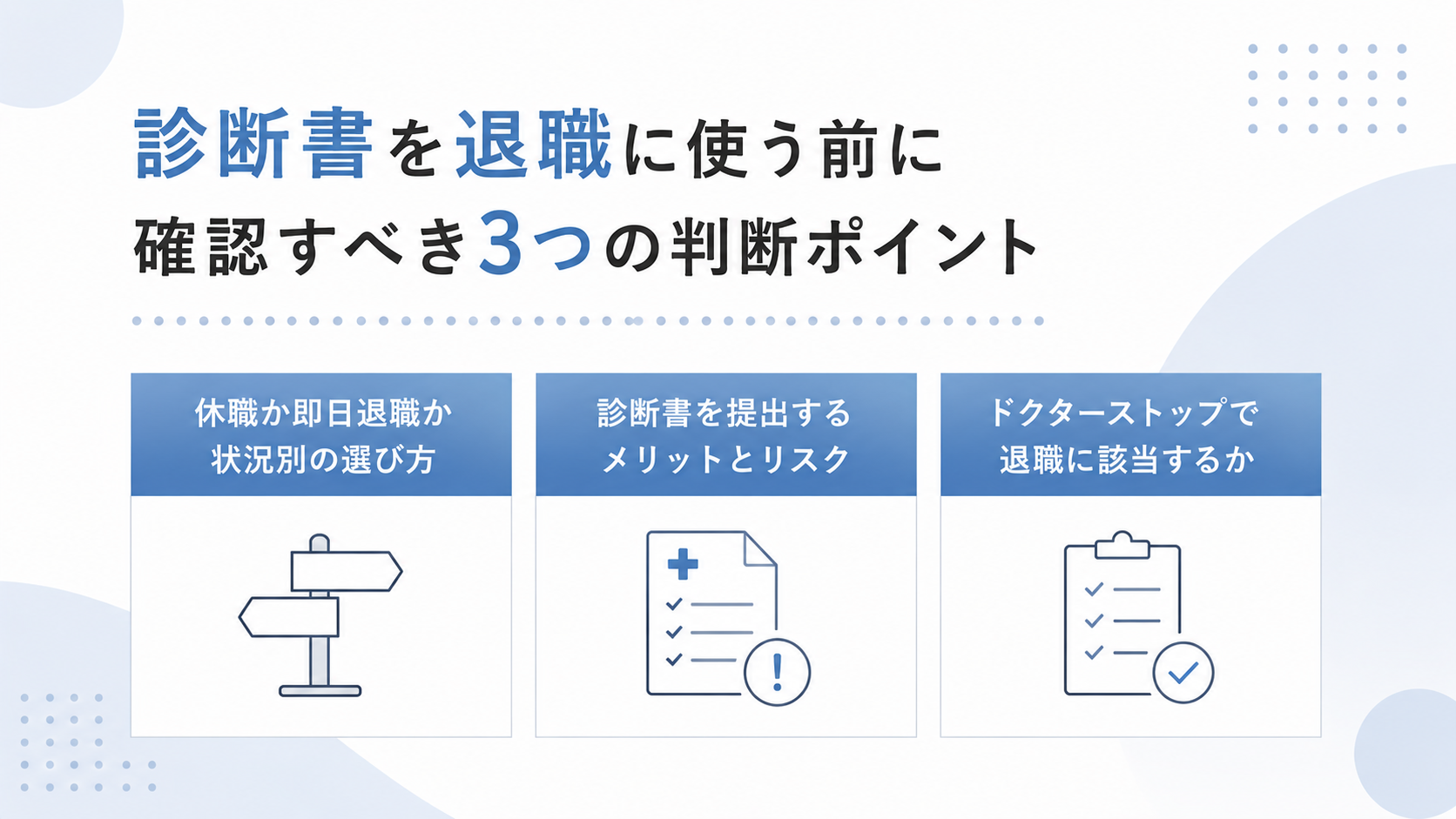 診断書を退職に使う前に
確認すべき3つの判断ポイント

休職か即日退職か
状況別の選び方

診断書を提出する
メリットとリスク

ドクターストップで
退職に該当するか